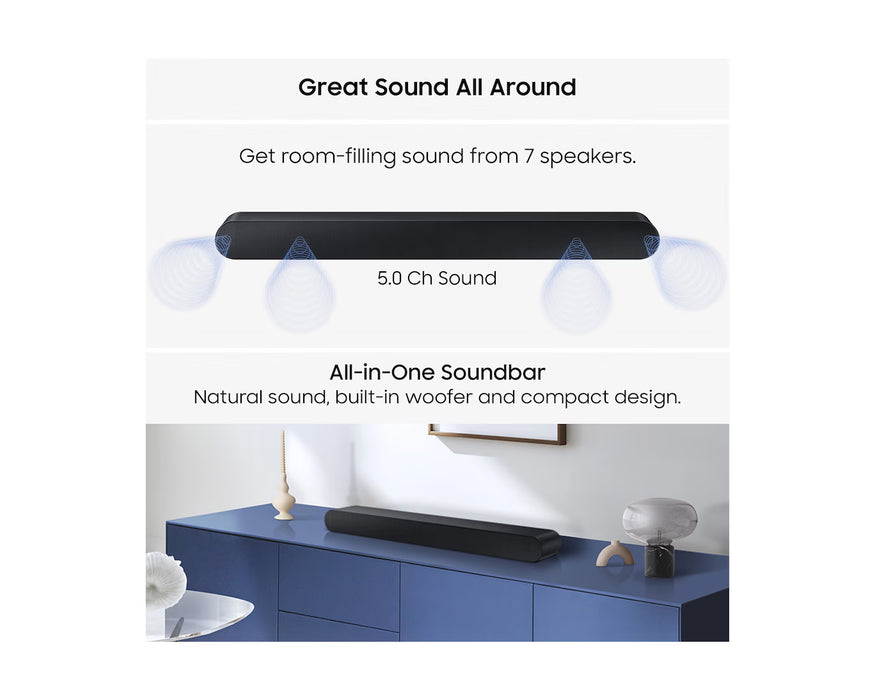 Great Sound All Around

Get room-filling sound from 7 speakers.

5.0 Ch Sound

All-in-One Soundbar
Natural sound, built-in woofer and compact design.